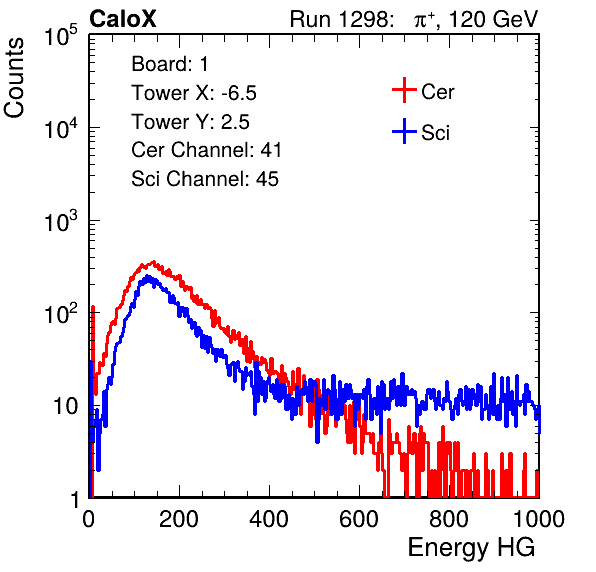 CaloX

Run 1298: $\pi^+$, 120 GeV

Counts

$10^5$
$10^4$
$10^3$
$10^2$
10
1

Board: 1
Tower X: -6.5
Tower Y: 2.5
Cer Channel: 41
Sci Channel: 45

Cer
Sci

0 200 400 600 800 1000

Energy HG